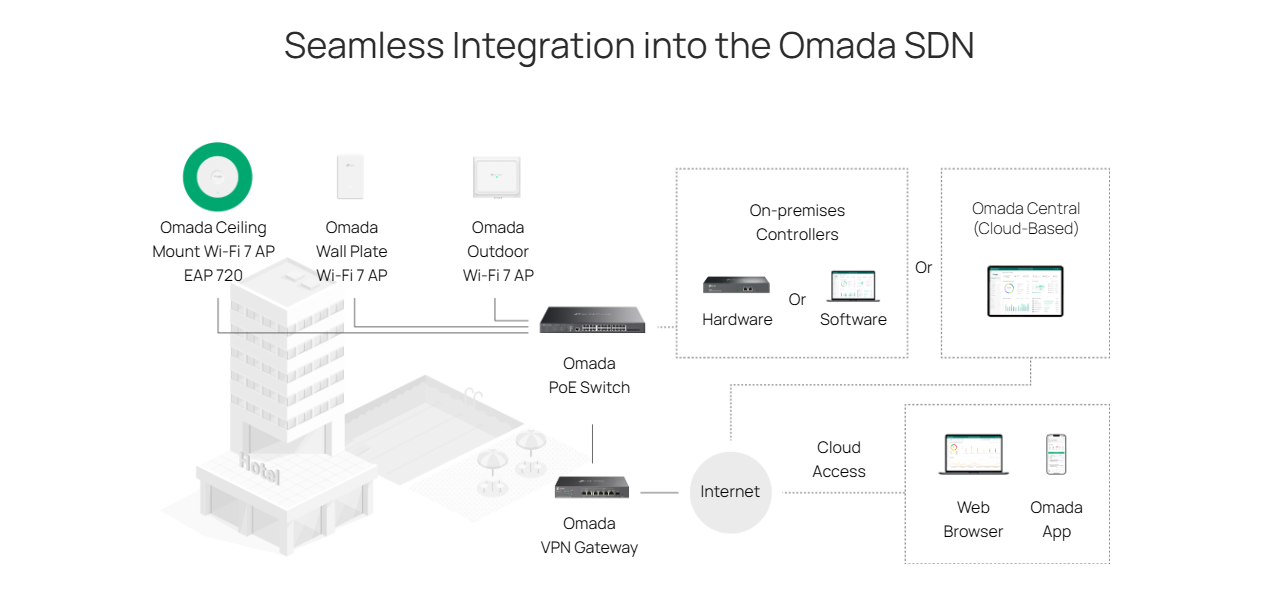 Seamless Integration into the Omada SDN

Omada Ceiling Mount Wi-Fi 7 AP EAP 720

Omada Wall Plate Wi-Fi 7 AP

Omada Outdoor Wi-Fi 7 AP

On-premises Controllers

Hardware

Or

Software

Or

Omada Central (Cloud-Based)

Omada PoE Switch

Hotel

Omada VPN Gateway

Internet

Cloud Access

Web Browser

Omada App